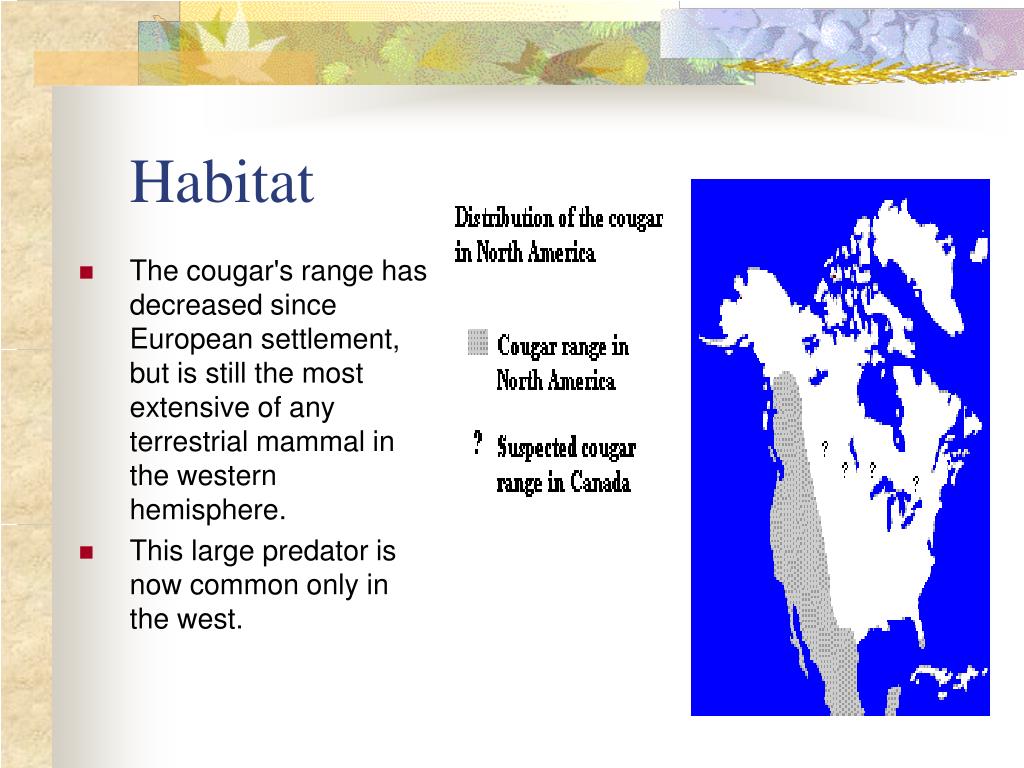 Habitat

The cougar's range has decreased since European settlement, but is still the most extensive of any terrestrial mammal in the western hemisphere.

This large predator is now common only in the west.

Distribution of the cougar in North America

Cougar range in North America

? Suspected cougar range in Canada

?
?
?
?